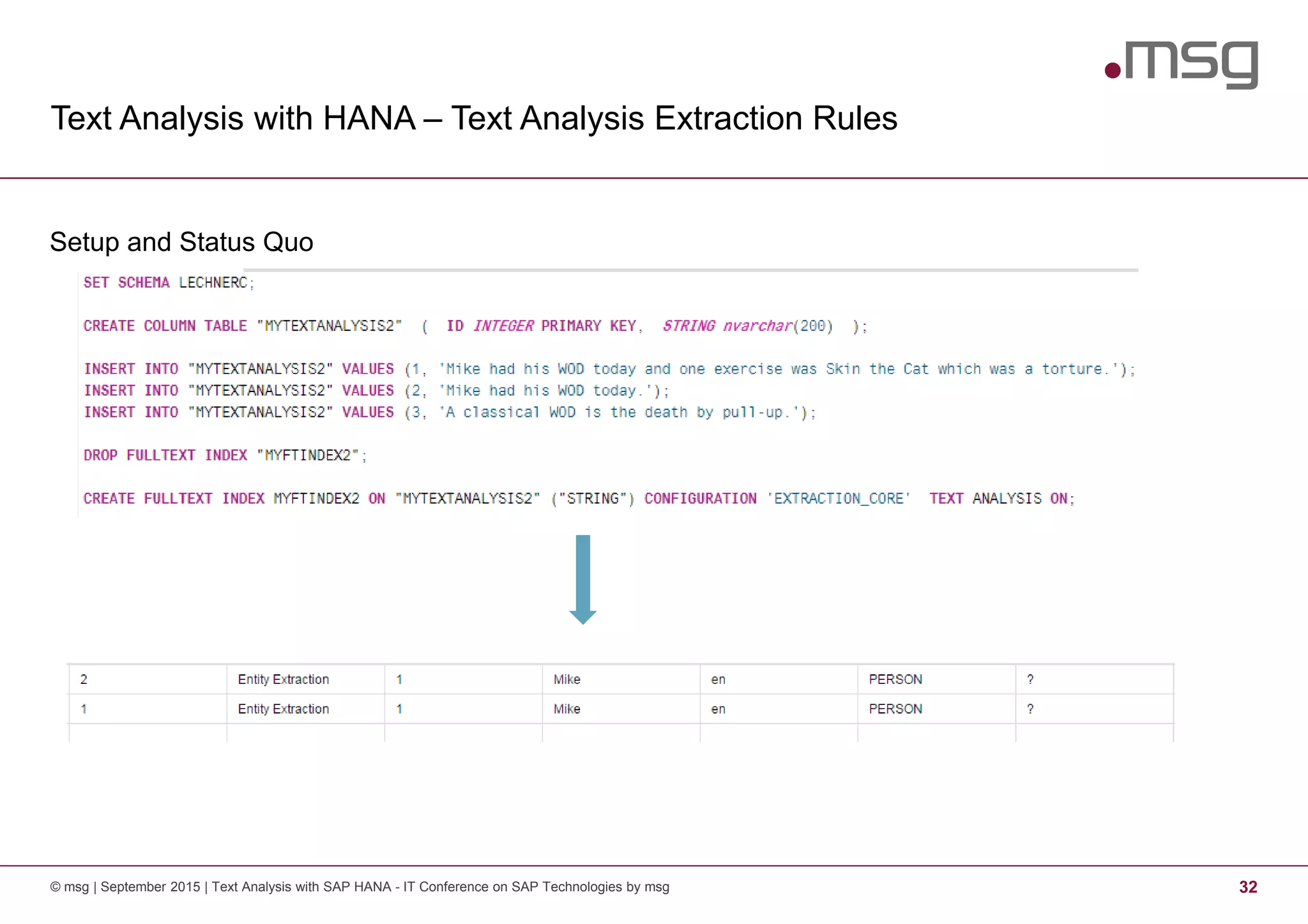 .msg

Text Analysis with HANA – Text Analysis Extraction Rules

Setup and Status Quo

SET SCHEMA LECHNERC;

CREATE COLUMN TABLE "MYTEXTANALYSIS2" ( ID INTEGER PRIMARY KEY, STRING nvarchar(200) );

INSERT INTO "MYTEXTANALYSIS2" VALUES (1, 'Mike had his WOD today and one exercise was Skin the Cat which was a torture.');
INSERT INTO "MYTEXTANALYSIS2" VALUES (2, 'Mike had his WOD today.');
INSERT INTO "MYTEXTANALYSIS2" VALUES (3, 'A classical WOD is the death by pull-up.');

DROP FULLTEXT INDEX "MYFTINDEX2";

CREATE FULLTEXT INDEX MYFTINDEX2 ON "MYTEXTANALYSIS2" ("STRING") CONFIGURATION 'EXTRACTION_CORE' TEXT ANALYSIS ON;

| 2 | Entity Extraction | 1 | Mike | en | PERSON | ? |
|---|---|---|---|---|---|---|
| 1 | Entity Extraction | 1 | Mike | en | PERSON | ? |

© msg | September 2015 | Text Analysis with SAP HANA - IT Conference on SAP Technologies by msg

32